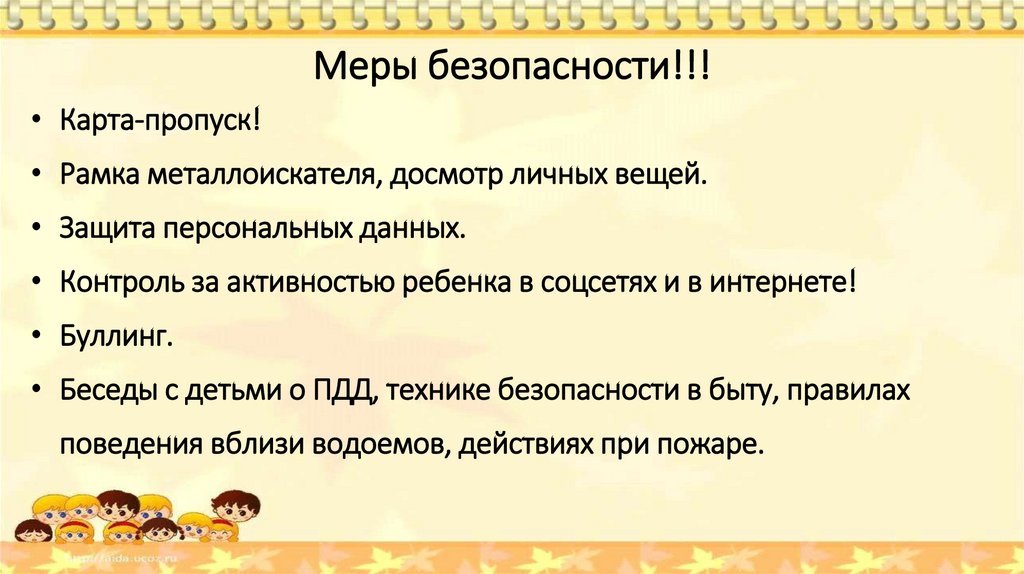 Меры безопасности!!!

• Карта-пропуск!
• Рамка металлоискателя, досмотр личных вещей.
• Защита персональных данных.
• Контроль за активностью ребенка в соцсетях и в интернете!
• Буллинг.
• Беседы с детьми о ПДД, технике безопасности в быту, правилах поведения вблизи водоемов, действиях при пожаре.

http://aida.ucoz.ru